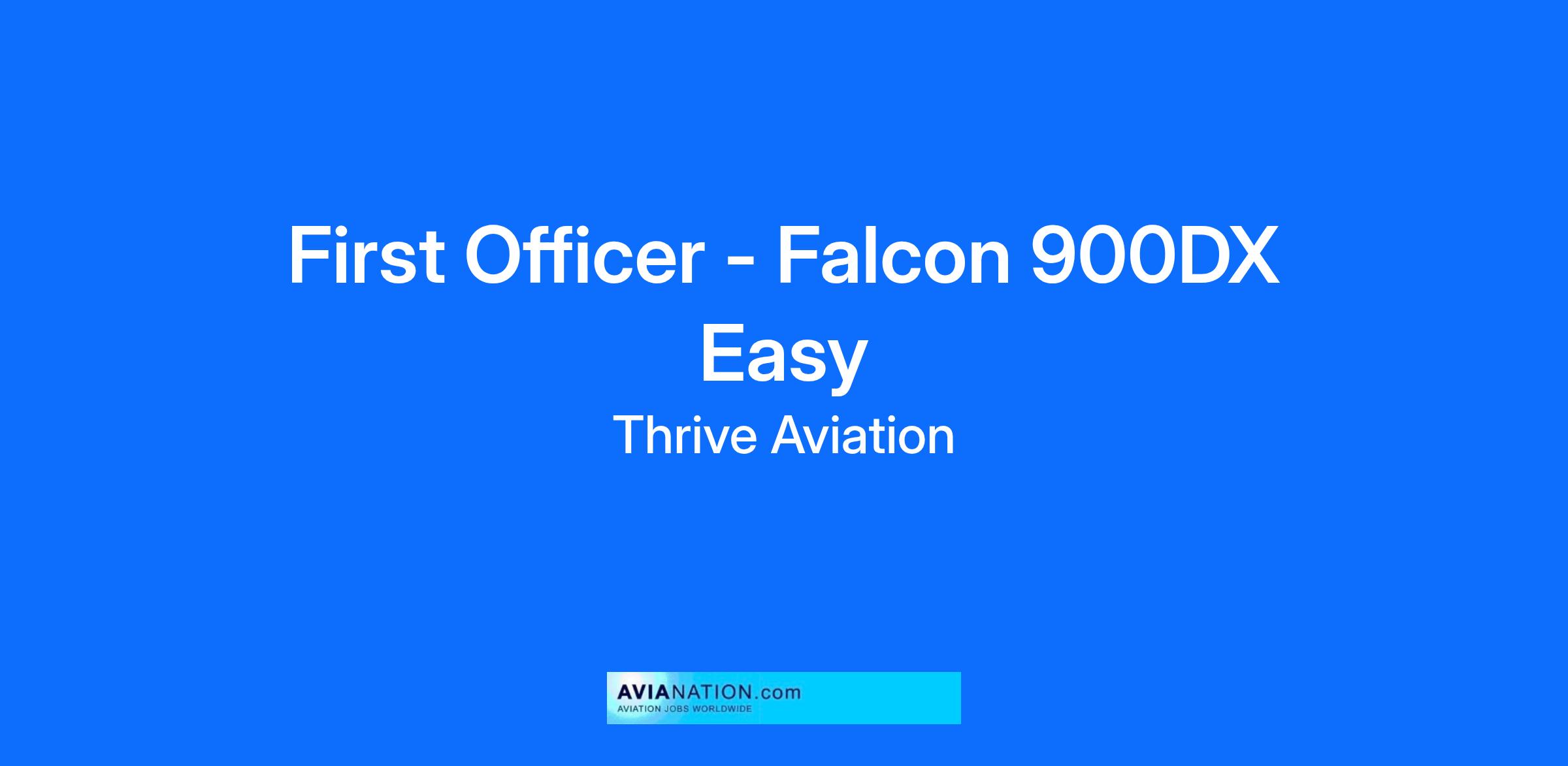 First Officer - Falcon 900DX Easy

Thrive Aviation

AVIANATION.com
AVIATION JOBS WORLDWIDE